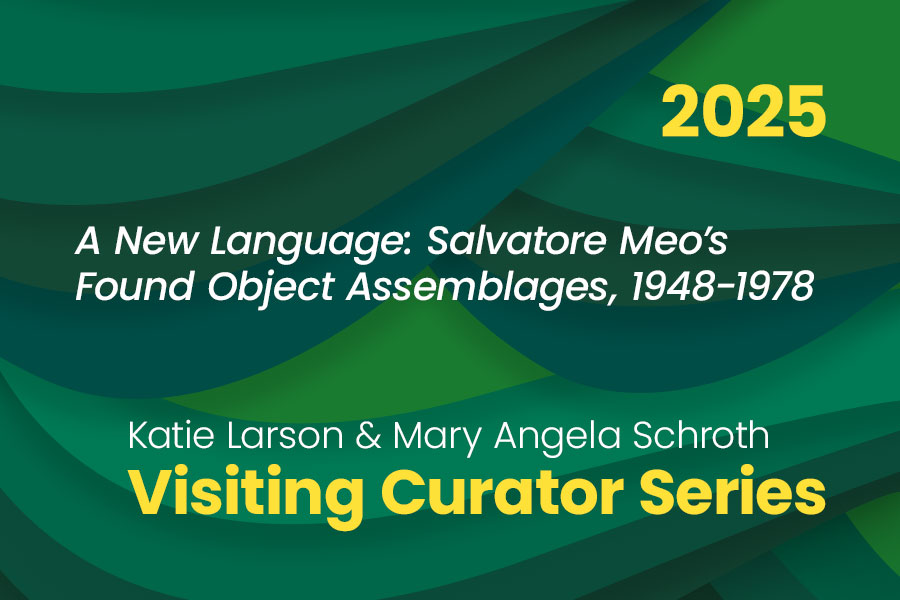 2025

A New Language: Salvatore Meo's Found Object Assemblages, 1948-1978

Katie Larson & Mary Angela Schroth
Visiting Curator Series